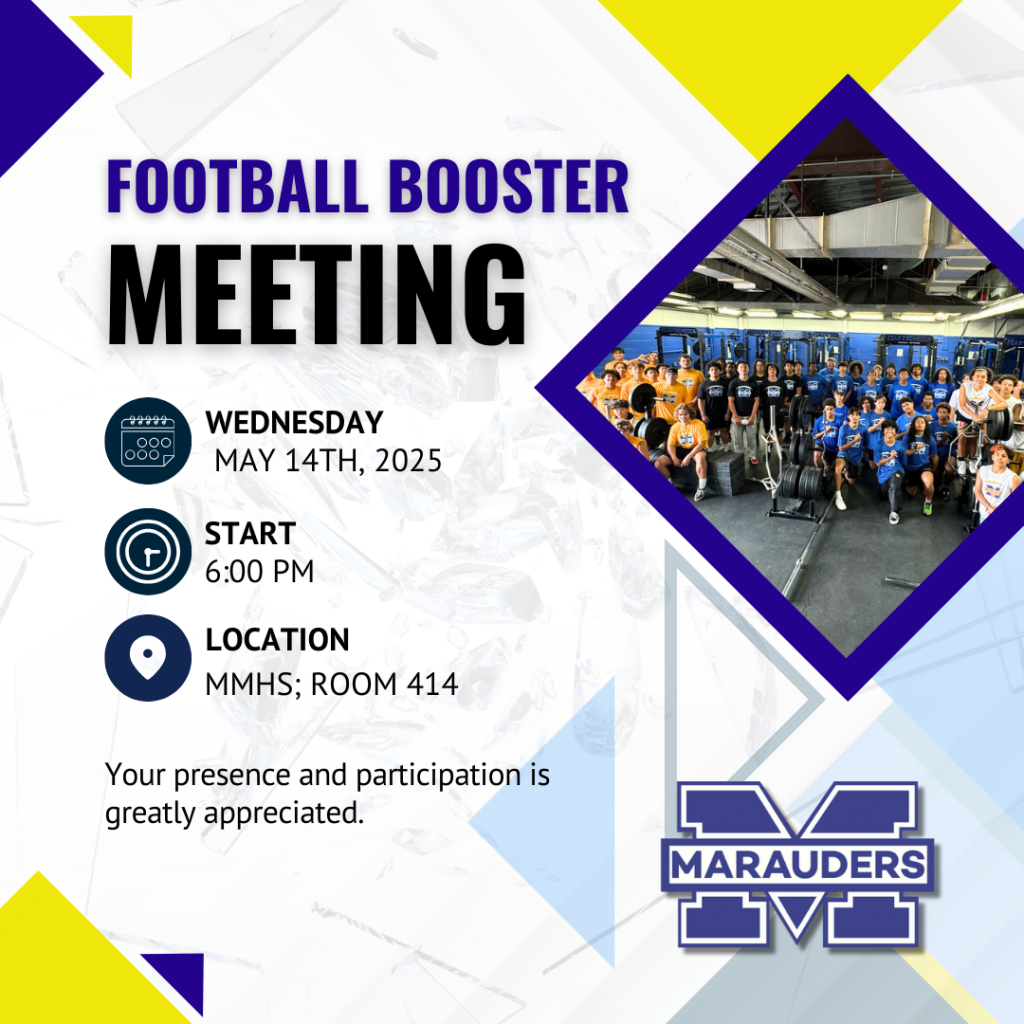 FOOTBALL BOOSTER
MEETING

WEDNESDAY
MAY 14TH, 2025

START
6:00 PM

LOCATION
MMHS; ROOM 414

Your presence and participation is greatly appreciated.

MARAUDERS